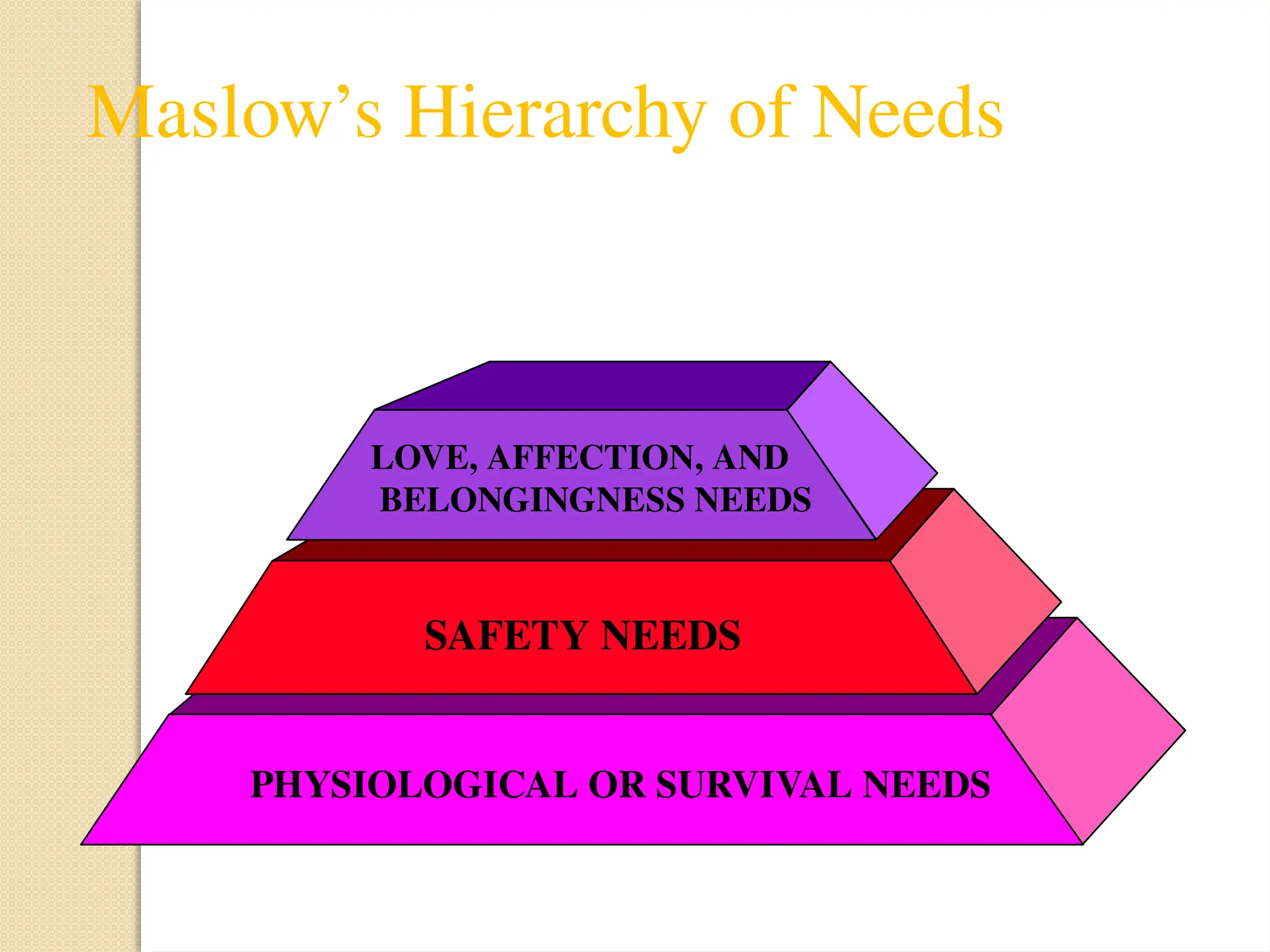 Maslow's Hierarchy of Needs

LOVE, AFFECTION, AND BELONGINGNESS NEEDS

SAFETY NEEDS

PHYSIOLOGICAL OR SURVIVAL NEEDS